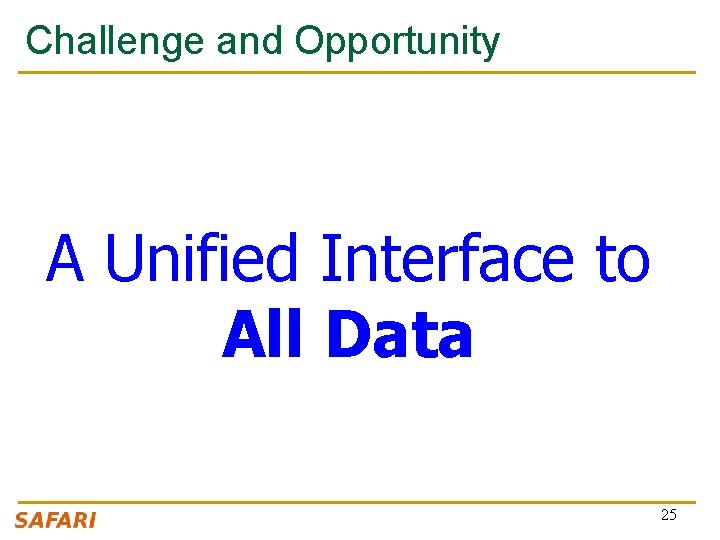 Challenge and Opportunity

A Unified Interface to
All Data

SAFARI

25